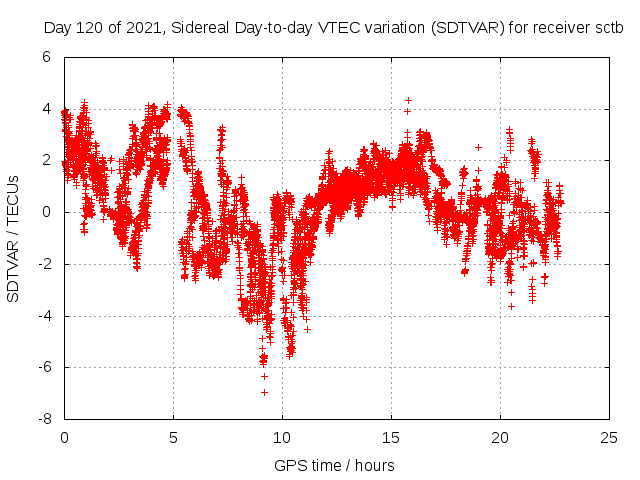 Day 120 of 2021, Sidereal Day-to-day VTEC variation (SDTVAR) for receiver sctb

SDTVAR / TECUs

6
4
2
0
-2
-4
-6
-8

0
5
10
15
20
25

GPS time / hours